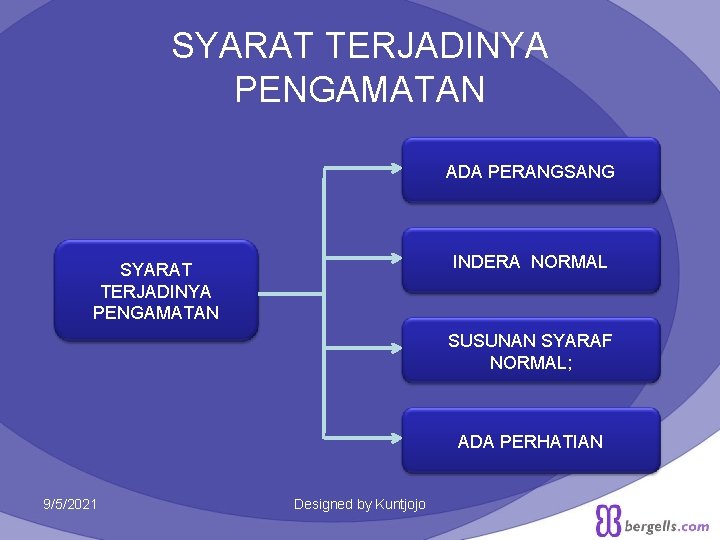 SYARAT TERJADINYA PENGAMATAN

SYARAT TERJADINYA PENGAMATAN

ADA PERANGSANG

INDERA NORMAL

SUSUNAN SYARAF NORMAL;

ADA PERHATIAN

9/5/2021

Designed by Kuntjojo

bergells.com